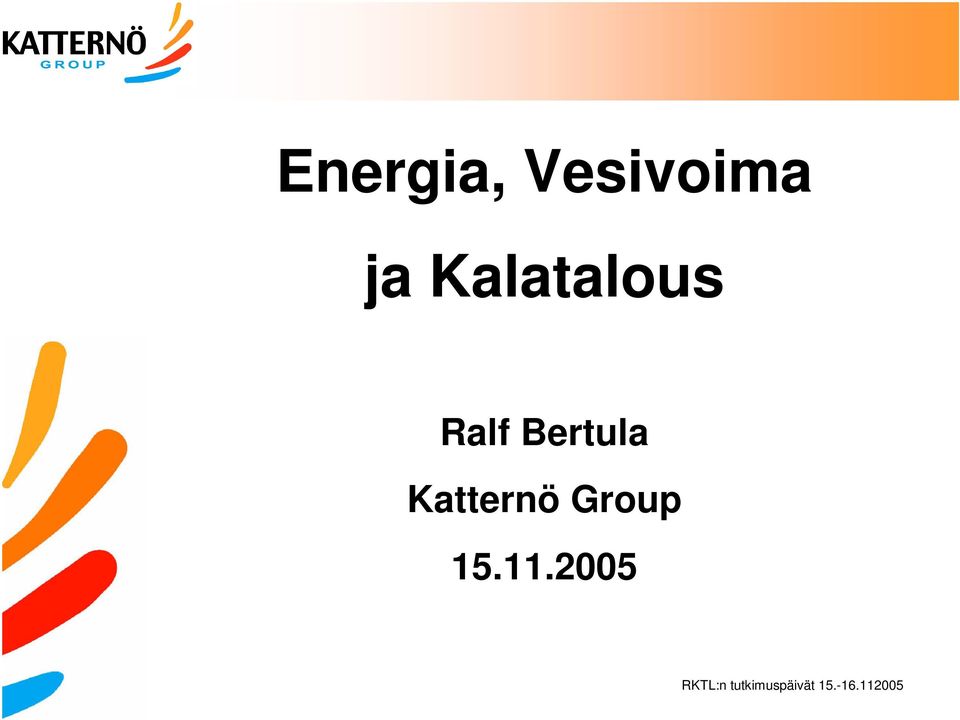 KATTERNÖ
GROUP

Energia, Vesivoima

ja Kalatalous

Ralf Bertula

Katternö Group

15.11.2005

RKTL:n tutkimuspäivät 15.-16.112005